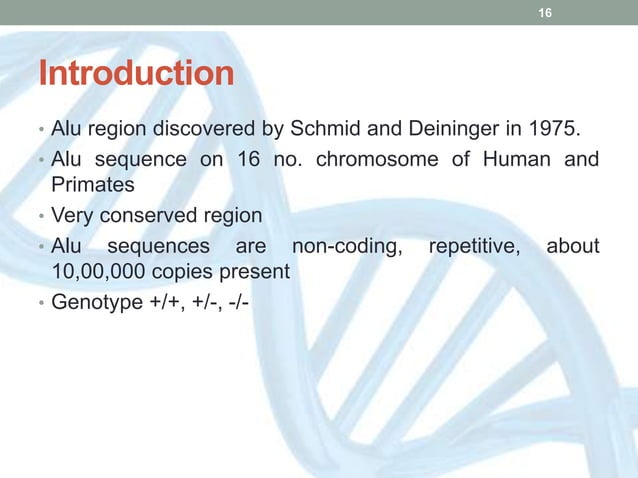 16

Introduction

• Alu region discovered by Schmid and Deininger in 1975.
• Alu sequence on 16 no. chromosome of Human and Primates
• Very conserved region
• Alu sequences are non-coding, repetitive, about 10,00,000 copies present
• Genotype +/+, +/-, -/-